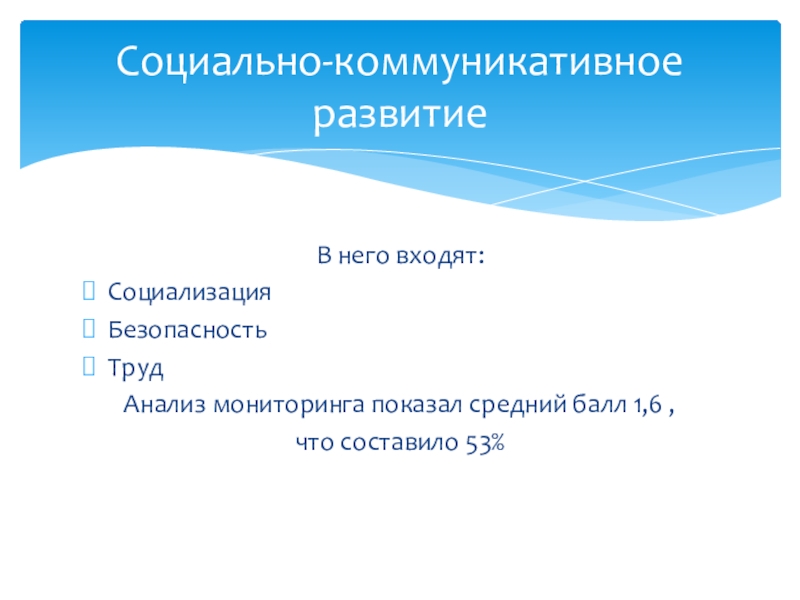 Социально-коммуникативное развитие

В него входят:

Социализация

Безопасность

Труд

Анализ мониторинга показал средний балл 1,6 ,

что составило 53%